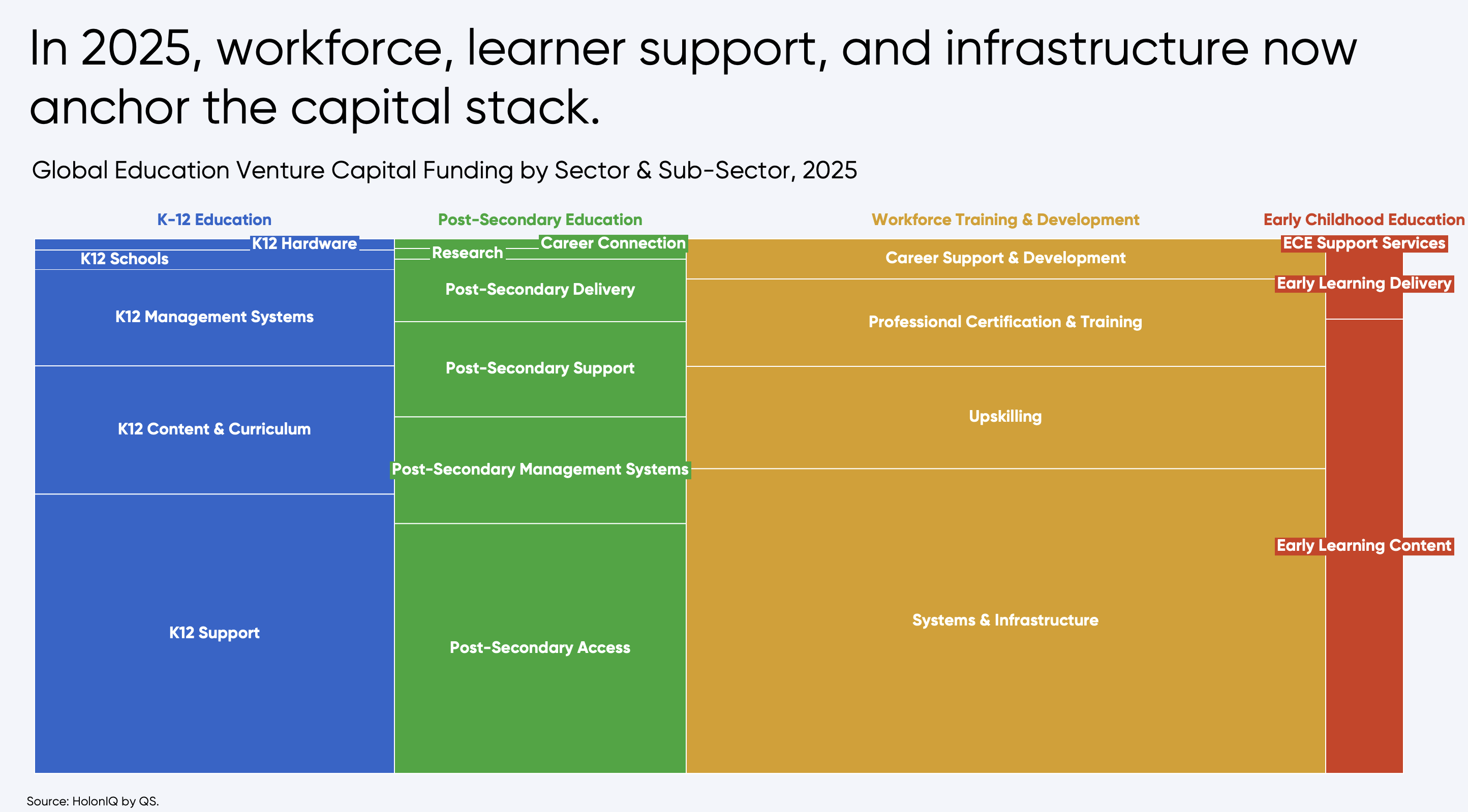 In 2025, workforce, learner support, and infrastructure now anchor the capital stack.

Global Education Venture Capital Funding by Sector & Sub-Sector, 2025

K-12 Education

K12 Hardware

K12 Schools

K12 Management Systems

K12 Content & Curriculum

K12 Support

Post-Secondary Education

Career Connection

Research

Post-Secondary Delivery

Post-Secondary Support

Post-Secondary Management Systems

Post-Secondary Access

Workforce Training & Development

Career Support & Development

Professional Certification & Training

Upskilling

Systems & Infrastructure

Early Childhood Education

ECE Support Services

Early Learning Delivery

Early Learning Content

Source: HolonIQ by QS.